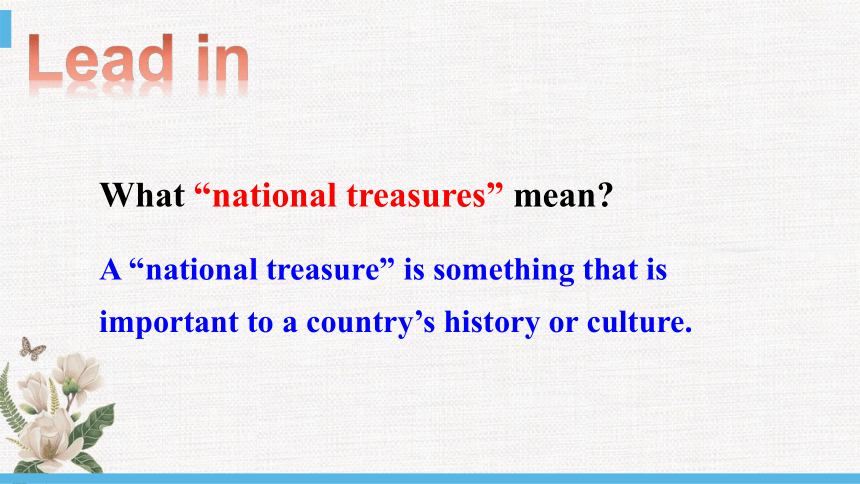 Lead in

What “national treasures” mean?

A “national treasure” is something that is important to a country’s history or culture.